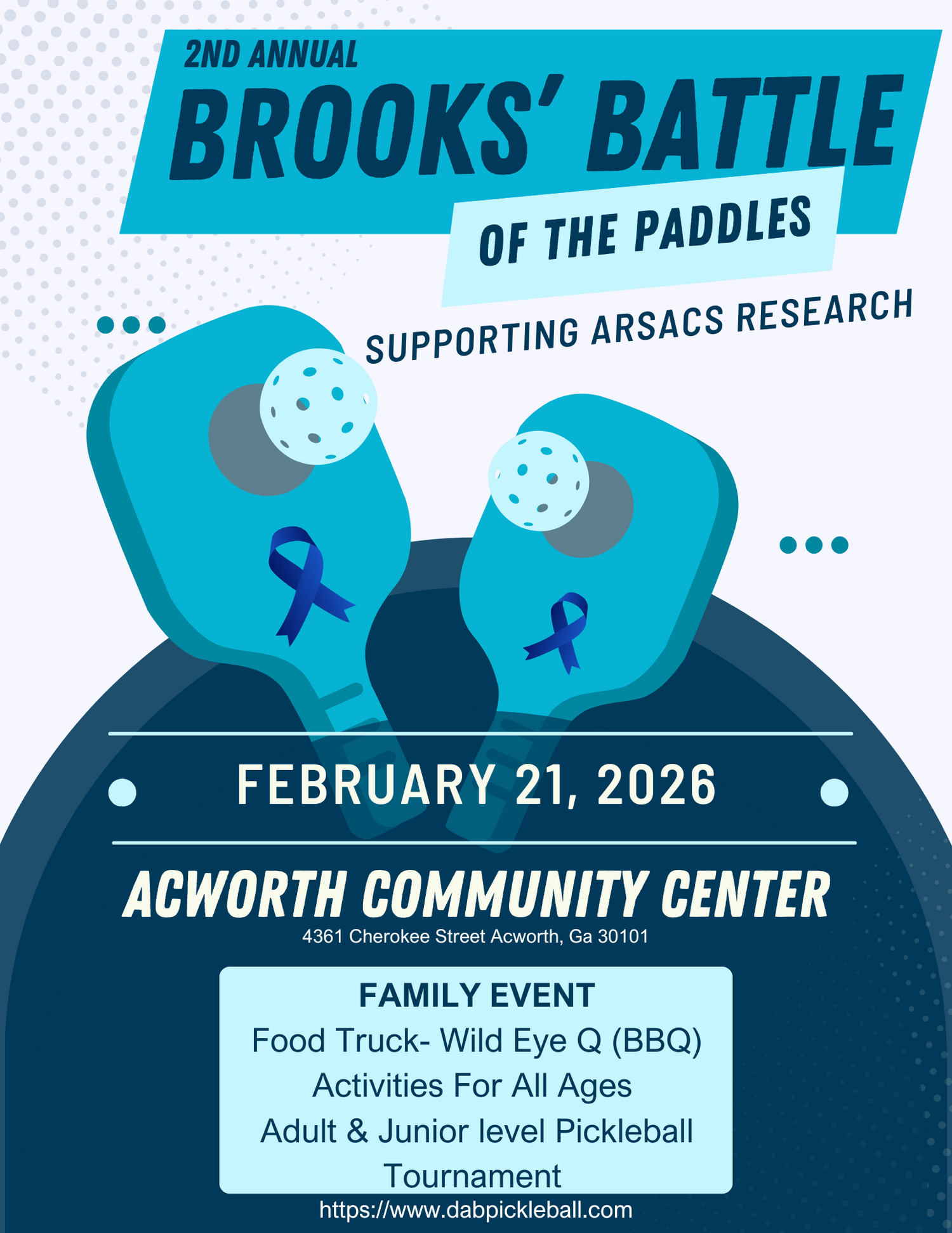 2ND ANNUAL
BROOKS' BATTLE
OF THE PADDLES

SUPPORTING ARSACS RESEARCH

FEBRUARY 21, 2026

ACWORTH COMMUNITY CENTER
4361 Cherokee Street Acworth, Ga 30101

FAMILY EVENT
Food Truck- Wild Eye Q (BBQ)
Activities For All Ages
Adult & Junior level Pickleball Tournament

https://www.dabpickleball.com